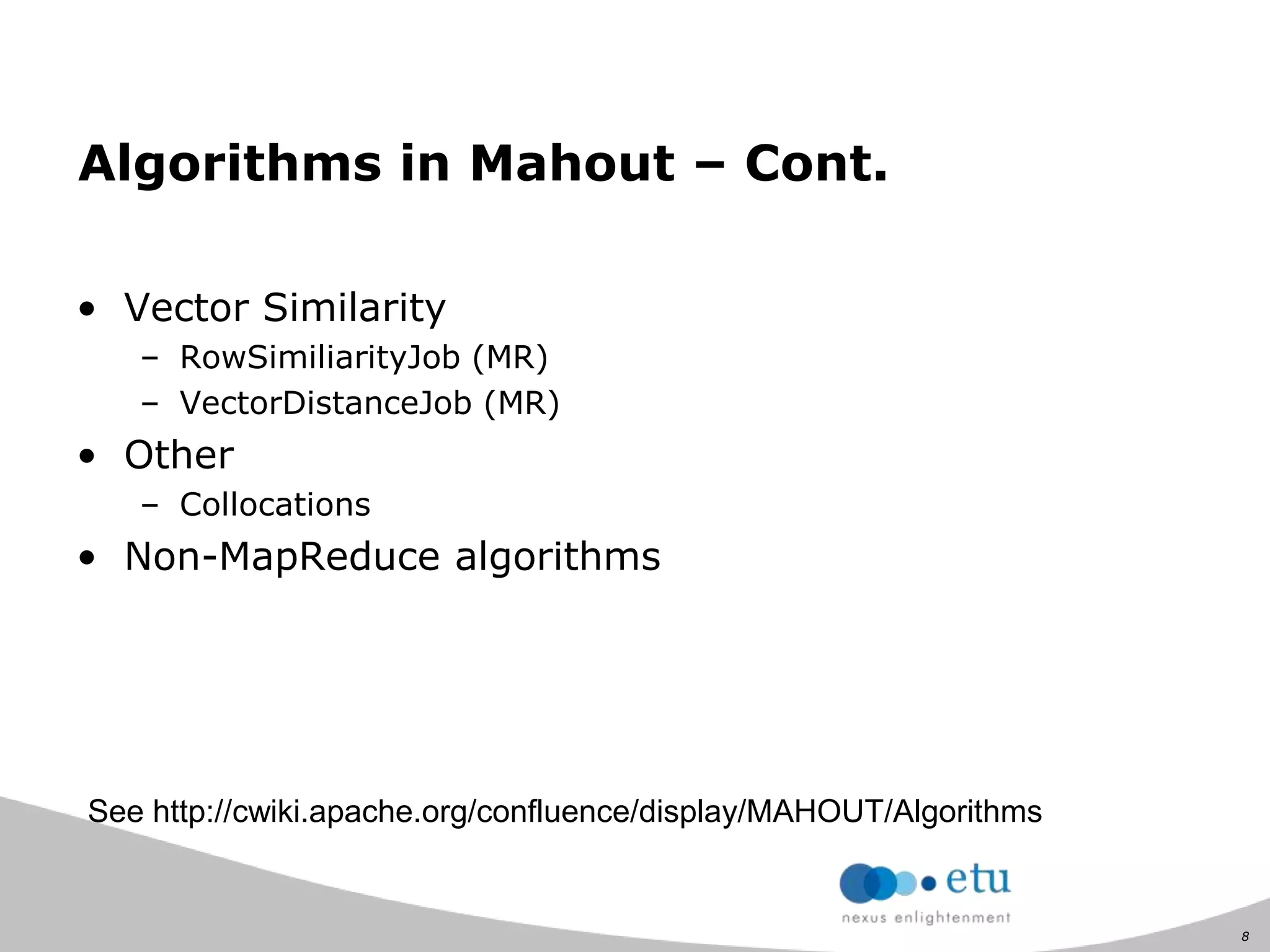 Algorithms in Mahout – Cont.

• Vector Similarity
  – RowSimiliarityJob (MR)
  – VectorDistanceJob (MR)
• Other
  – Collocations
• Non-MapReduce algorithms

See http://cwiki.apache.org/confluence/display/MAHOUT/Algorithms

etu
nexus enlightenment

8